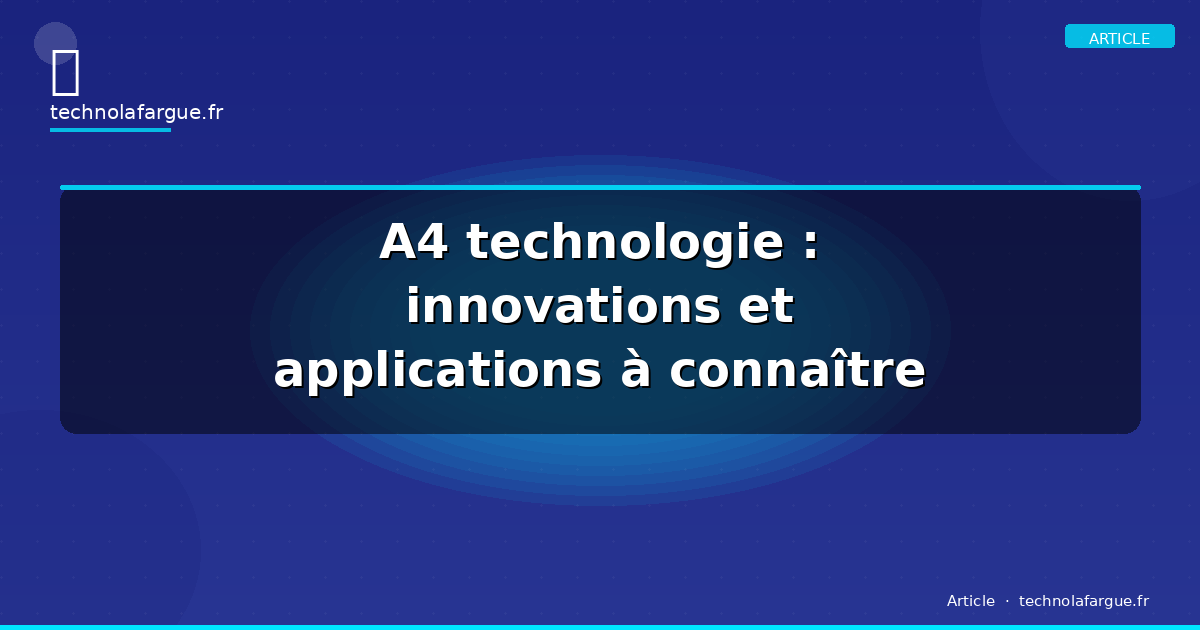 technolafargue.fr

ARTICLE

A4 technologie : innovations et applications à connaître

Article · technolafargue.fr